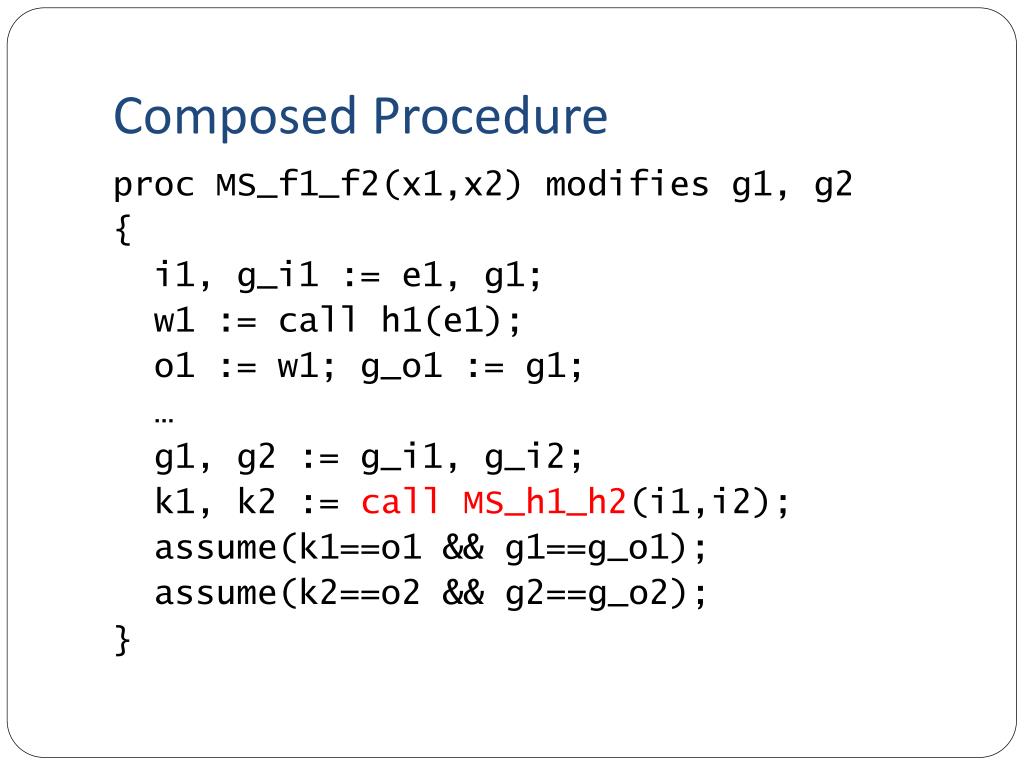 Composed Procedure

proc MS_f1_f2(x1,x2) modifies g1, g2
{
  i1, g_i1 := e1, g1;
  w1 := call h1(e1);
  o1 := w1; g_o1 := g1;
  …
  g1, g2 := g_i1, g_i2;
  k1, k2 := call MS_h1_h2(i1,i2);
  assume(k1==o1 && g1==g_o1);
  assume(k2==o2 && g2==g_o2);
}